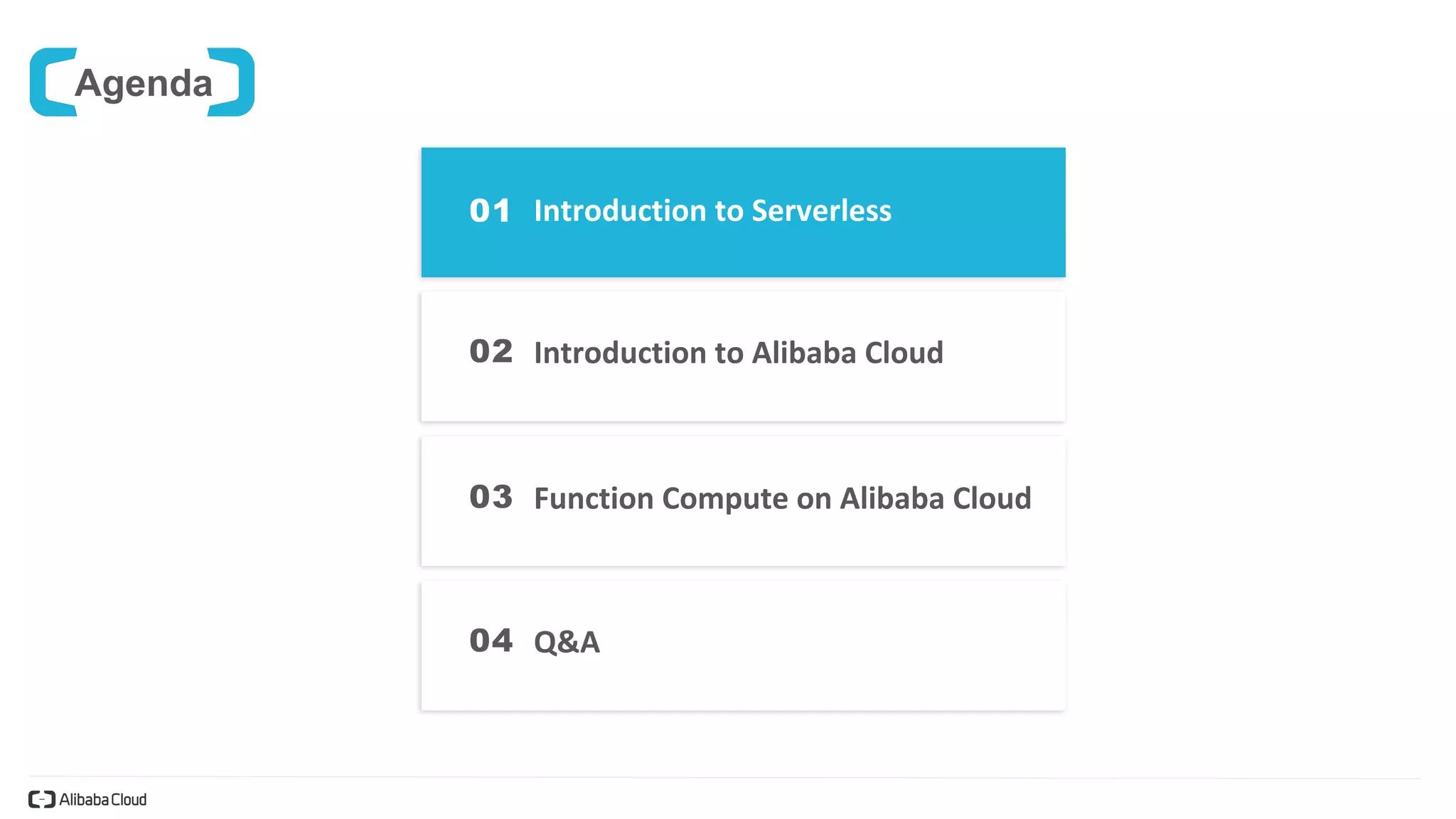 Agenda

01 Introduction to Serverless

02 Introduction to Alibaba Cloud

03 Function Compute on Alibaba Cloud

04 Q&A

Alibaba Cloud